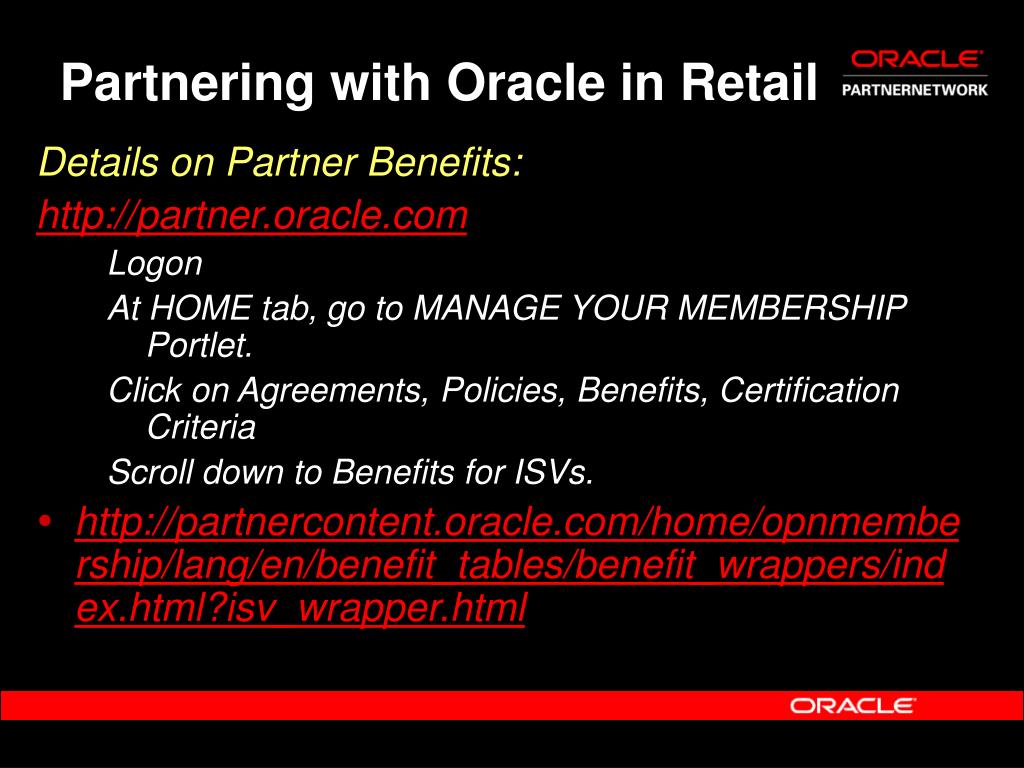 Partnering with Oracle in Retail

ORACLE
PARTNERNETWORK

Details on Partner Benefits:

http://partner.oracle.com

Logon

At HOME tab, go to MANAGE YOUR MEMBERSHIP Portlet.

Click on Agreements, Policies, Benefits, Certification Criteria

Scroll down to Benefits for ISVs.

• http://partnercontent.oracle.com/home/opnmembership/lang/en/benefit_tables/benefit_wrappers/index.html?isv_wrapper.html

ORACLE